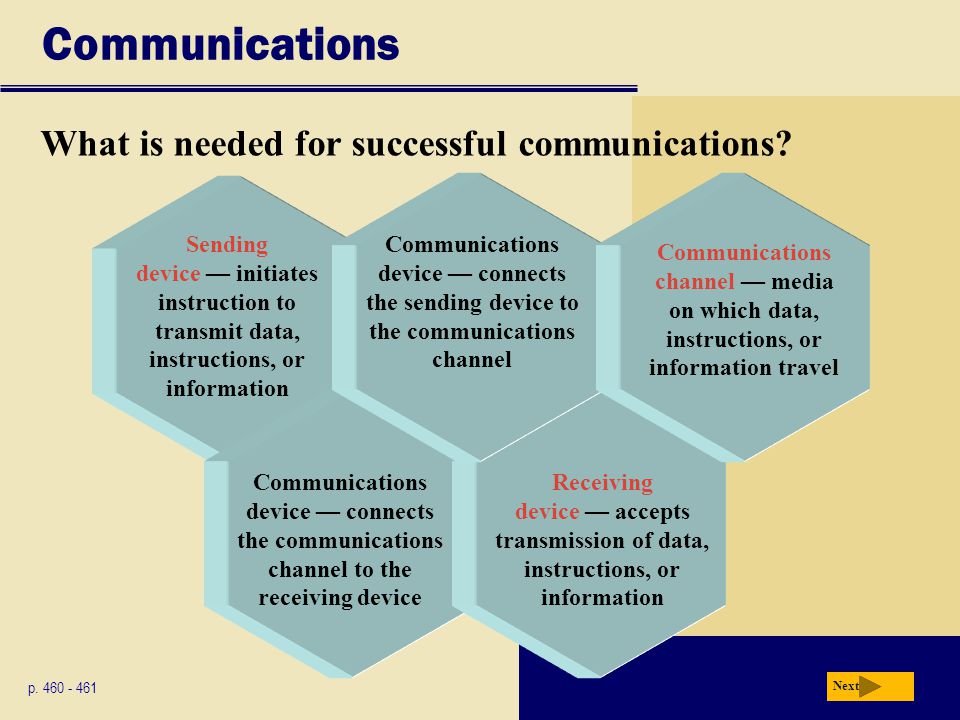 Communications

What is needed for successful communications?

Sending device — initiates instruction to transmit data, instructions, or information

Communications device — connects the sending device to the communications channel

Communications channel — media on which data, instructions, or information travel

Communications device — connects the communications channel to the receiving device

Receiving device — accepts transmission of data, instructions, or information

p. 460 - 461

Next